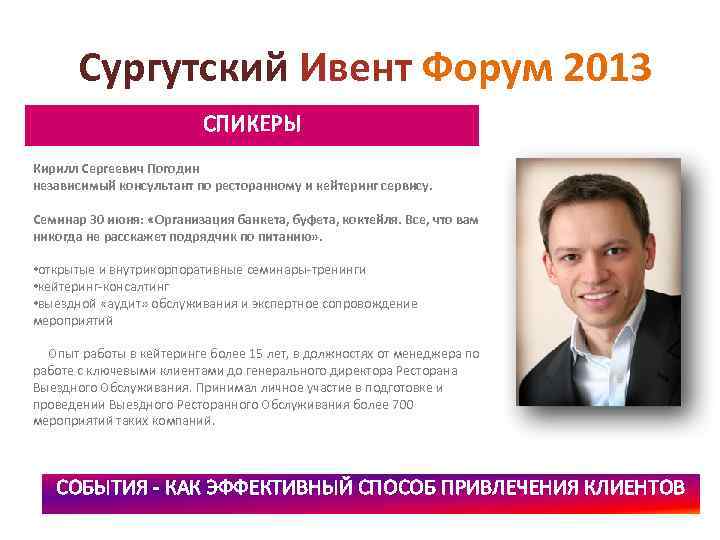 Сургутский Ивент Форум 2013

СПИКЕРЫ

Кирилл Сергеевич Погодин
независимый консультант по ресторанному и кейтеринг сервису.

Семинар 30 июня: «Организация банкета, буфета, коктейля. Все, что вам никогда не расскажет подрядчик по питанию».

•открытые и внутрикорпоративные семинары-тренинги
•кейтеринг-консалтинг
•выездной «аудит» обслуживания и экспертное сопровождение мероприятий

Опыт работы в кейтеринге более 15 лет, в должностях от менеджера по работе с ключевыми клиентами до генерального директора Ресторана Выездного Обслуживания. Принимал личное участие в подготовке и проведении Выездного Ресторанного Обслуживания более 700 мероприятий таких компаний.

СОБЫТИЯ - КАК ЭФФЕКТИВНЫЙ СПОСОБ ПРИВЛЕЧЕНИЯ КЛИЕНТОВ